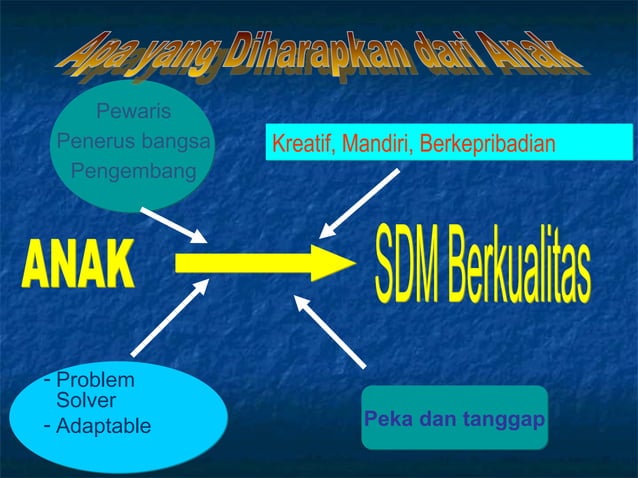 Apa yang Diharapkan dari Anak

Pewaris
Penerus bangsa
Pengembang

Kreatif, Mandiri, Berkepribadian

ANAK

SDM Berkualitas

- Problem Solver
- Adaptable

Peka dan tanggap